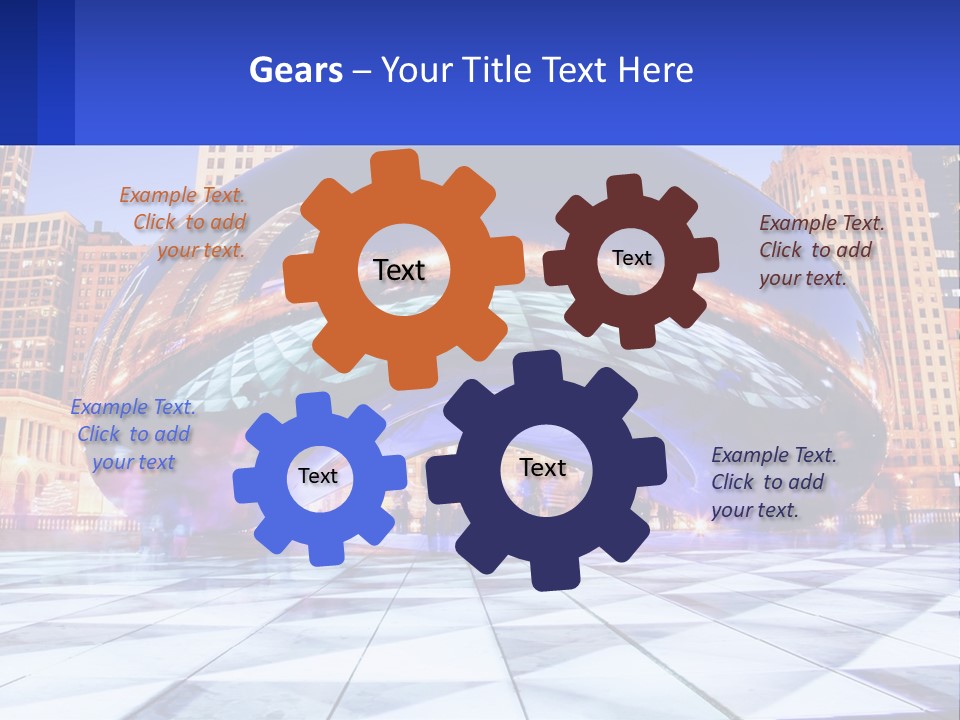 Gears – Your Title Text Here

Example Text. Click to add your text.

Text

Text

Example Text. Click to add your text.

Example Text. Click to add your text

Text

Text

Example Text. Click to add your text.